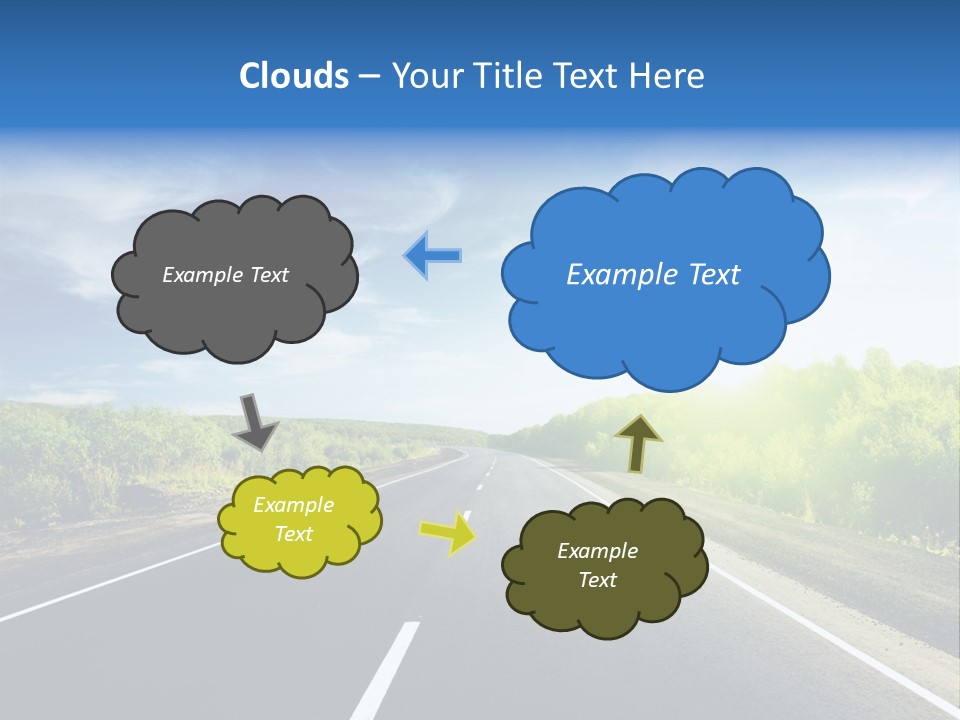 Clouds – Your Title Text Here

Example Text

Example Text

Example Text

Example Text